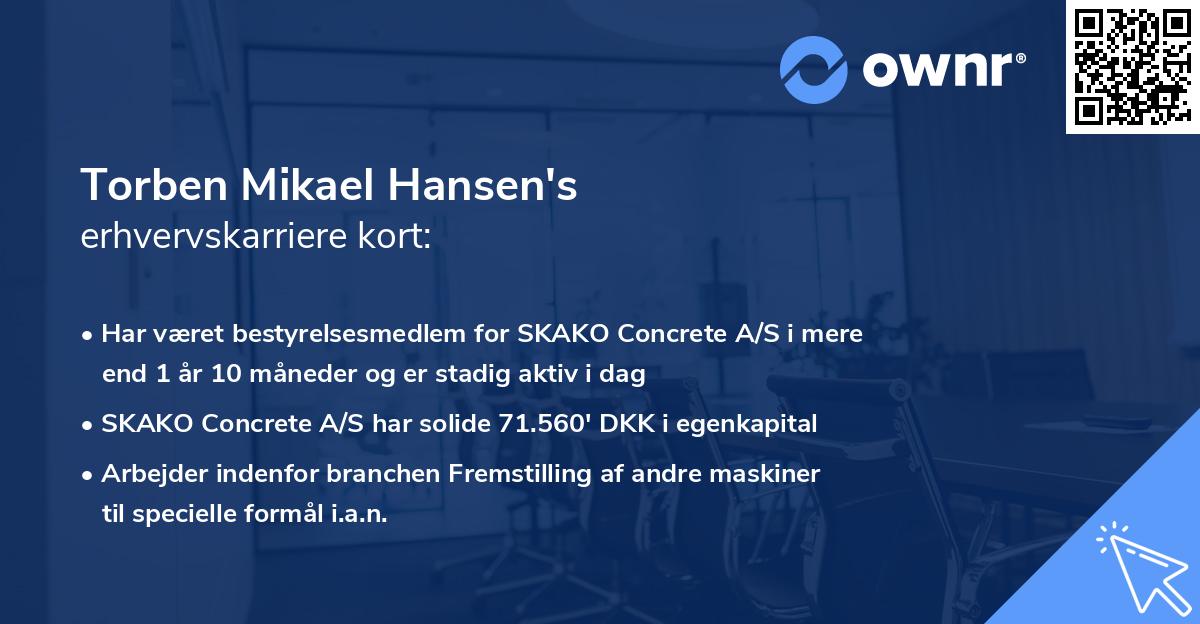 ownr®

Torben Mikael Hansen's
erhvervskarriere kort:

• Har været bestyrelsesmedlem for SKAKO Concrete A/S i mere end 1 år 10 måneder og er stadig aktiv i dag

• SKAKO Concrete A/S har solide 71.560' DKK i egenkapital

• Arbejder indenfor branchen Fremstilling af andre maskiner til specielle formål i.a.n.